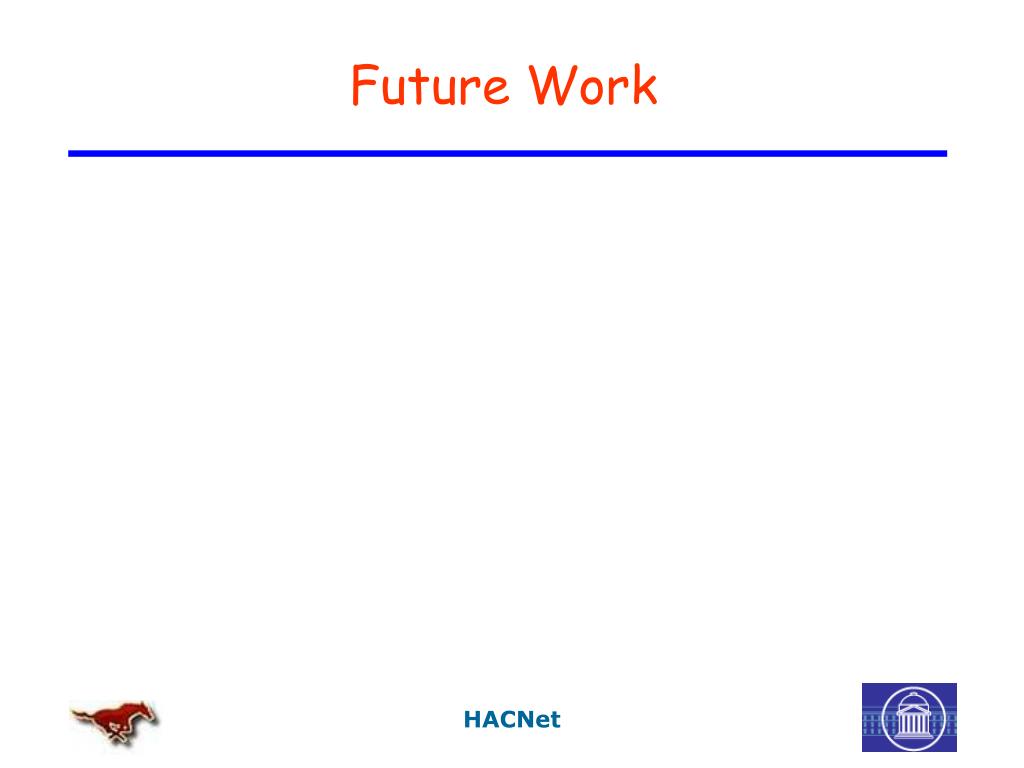 Future Work

HACNet